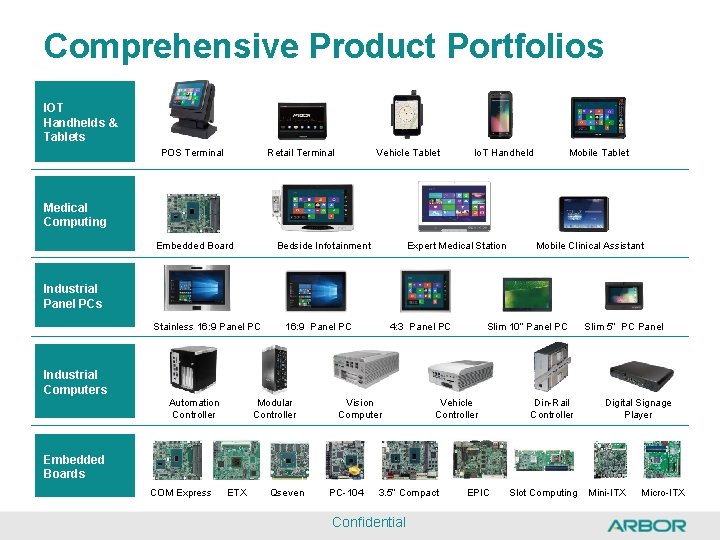 Comprehensive Product Portfolios

IOT Handhelds & Tablets

POS Terminal
Retail Terminal
Vehicle Tablet
IoT Handheld
Mobile Tablet

Medical Computing

Embedded Board
Bedside Infotainment
Expert Medical Station
Mobile Clinical Assistant

Industrial Panel PCs

Stainless 16:9 Panel PC
16:9 Panel PC
4:3 Panel PC
Slim 10" Panel PC
Slim 5" PC Panel

Industrial Computers

Automation Controller
Modular Controller
Vision Computer
Vehicle Controller
Din-Rail Controller
Digital Signage Player

Embedded Boards

COM Express
ETX
Qseven
PC-104
3.5" Compact
EPIC
Slot Computing
Mini-ITX
Micro-ITX

Confidential

ARBOR